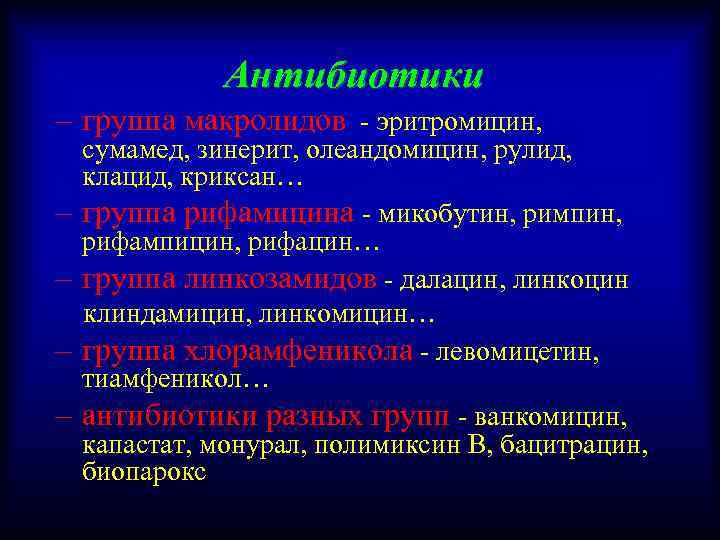 Антибиотики

– группа макролидов - эритромицин, сумамед, зинерит, олеандомицин, рулид, клацид, криксан…

– группа рифамицина - микобутин, римпин, рифампицин, рифацин…

– группа линкозамидов - далацин, линкоцин клиндамицин, линкомицин…

– группа хлорамфеникола - левомицетин, тиамфеникол…

– антибиотики разных групп - ванкомицин, капастат, монурал, полимиксин В, бацитрацин, биопарокс